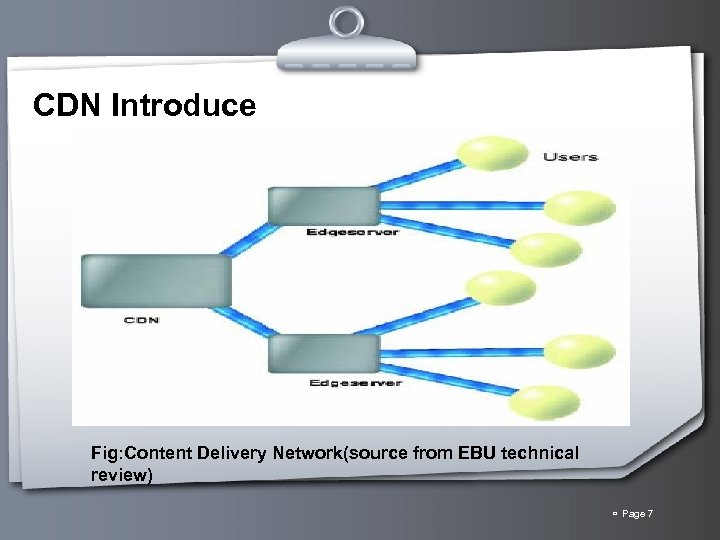 CDN Introduce

Users

Edgeserver

CDN

Edgeserver

Fig:Content Delivery Network(source from EBU technical review)

Page 7